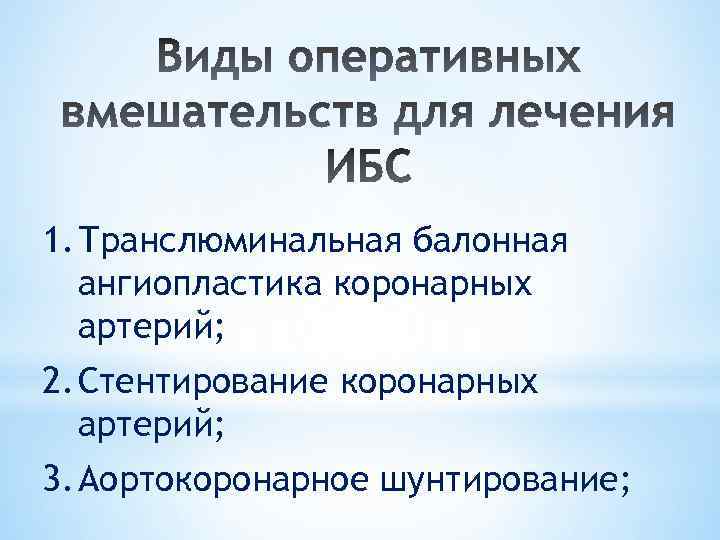 Виды оперативных вмешательств для лечения ИБС

1. Транслюминальная балонная ангиопластика коронарных артерий;
2. Стентирование коронарных артерий;
3. Аортокоронарное шунтирование;